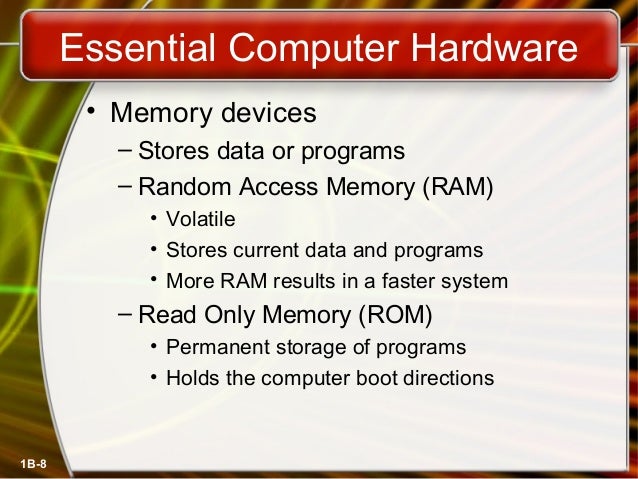 Essential Computer Hardware

• Memory devices
– Stores data or programs
– Random Access Memory (RAM)
• Volatile
• Stores current data and programs
• More RAM results in a faster system
– Read Only Memory (ROM)
• Permanent storage of programs
• Holds the computer boot directions

1B-8